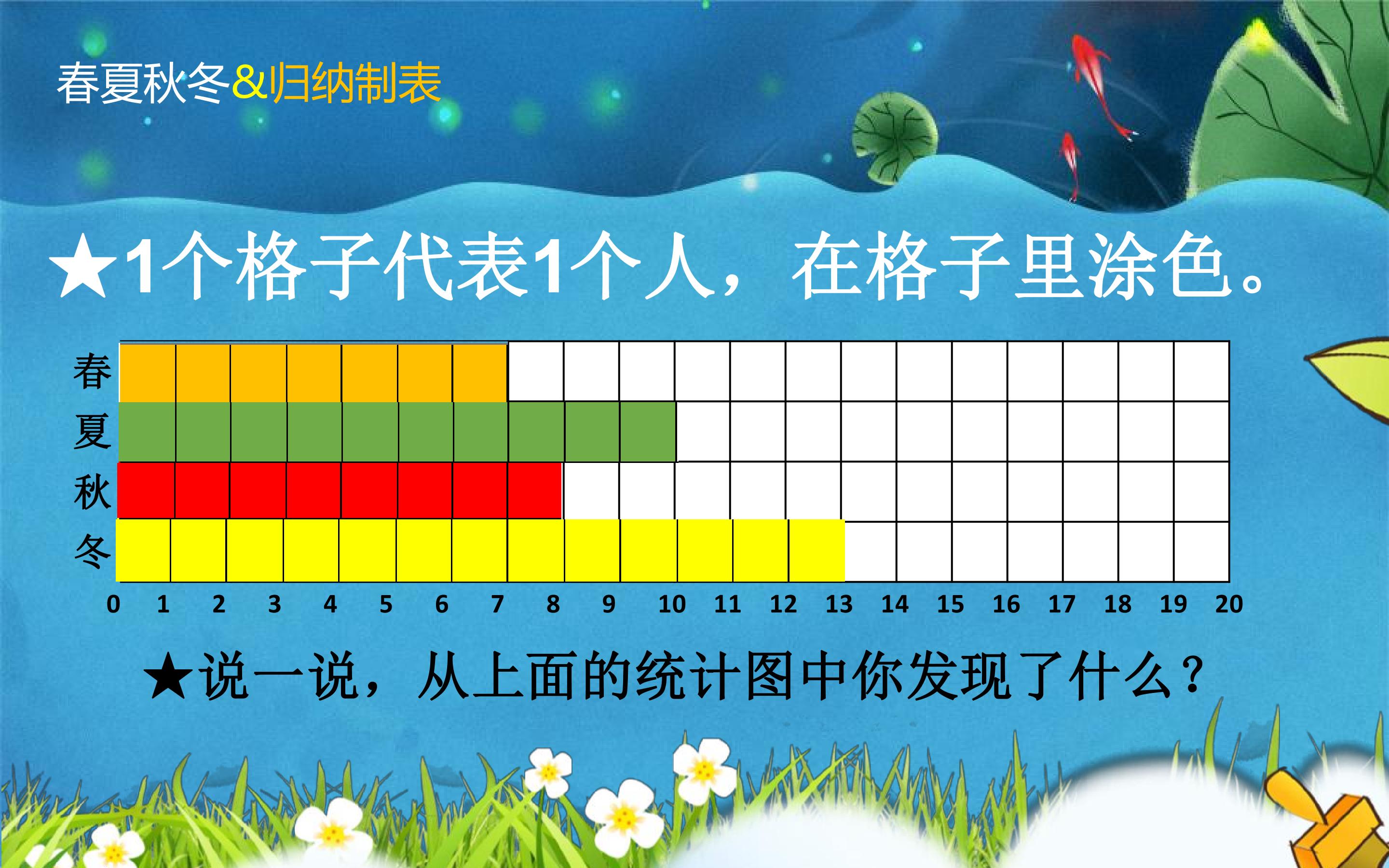 春夏秋冬&归纳制表

★1个格子代表1个人，在格子里涂色。

春
夏
秋
冬

0 1 2 3 4 5 6 7 8 9 10 11 12 13 14 15 16 17 18 19 20

★说一说，从上面的统计图中你发现了什么？